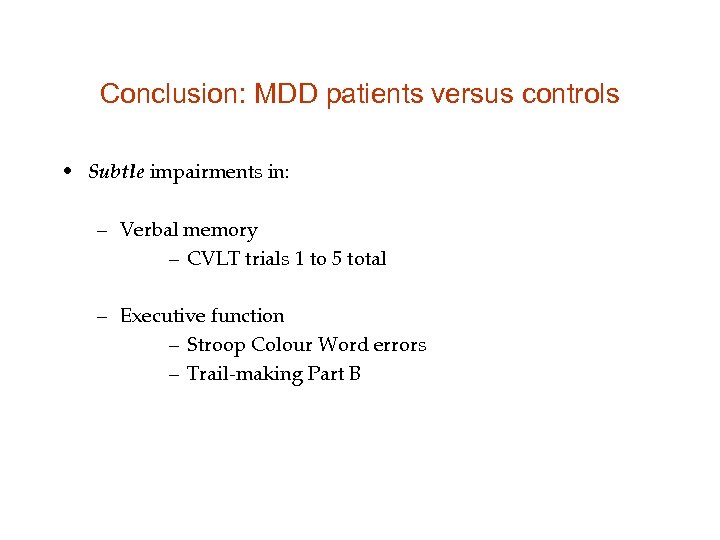 Conclusion: MDD patients versus controls

• Subtle impairments in:

– Verbal memory
– CVLT trials 1 to 5 total

– Executive function
– Stroop Colour Word errors
– Trail-making Part B